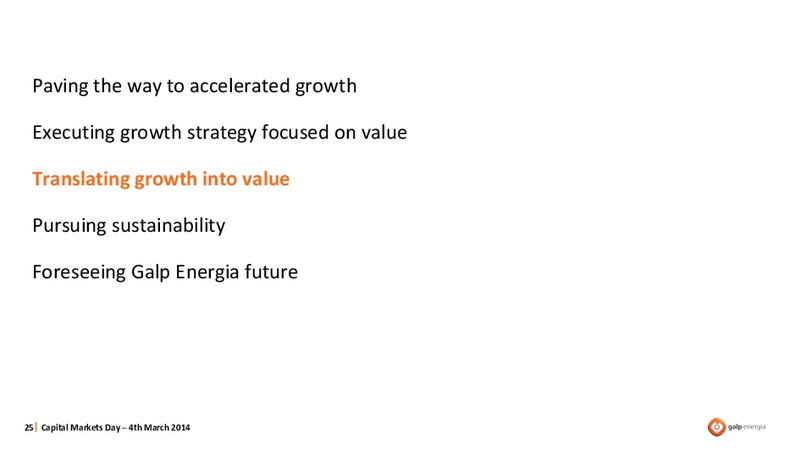 Paving the way to accelerated growth

Executing growth strategy focused on value

Translating growth into value

Pursuing sustainability

Foreseeing Galp Energia future

25 | Capital Markets Day – 4th March 2014

galp energia